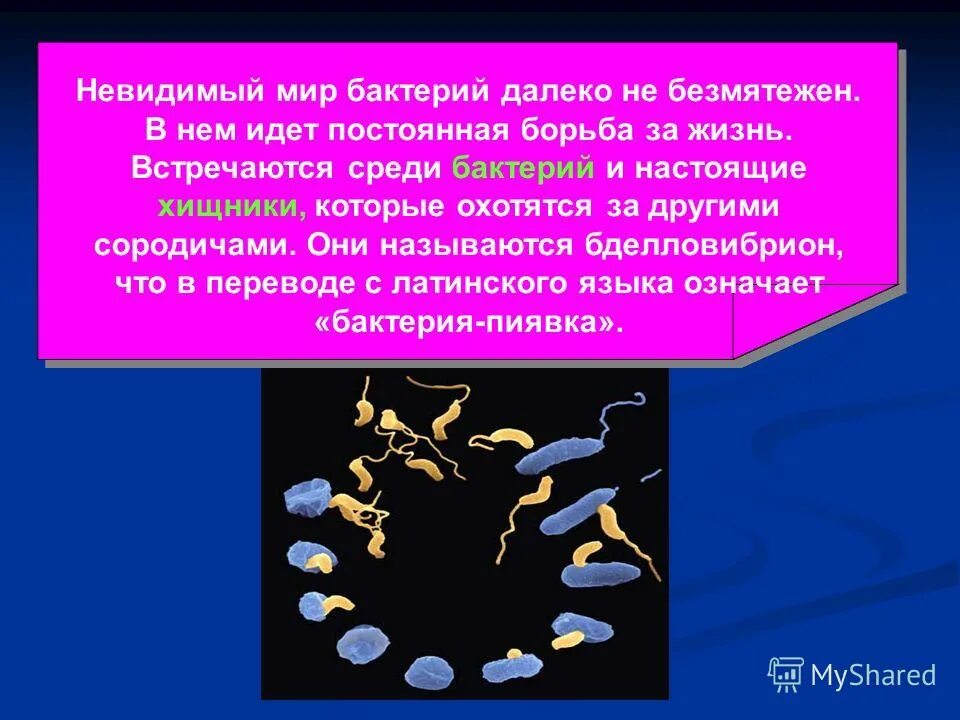 Невидимый мир бактерий далеко не безмятежен. В нем идет постоянная борьба за жизнь. Встречаются среди бактерий и настоящие хищники, которые охотятся за другими сородичами. Они называются бделловибрион, что в переводе с латинского языка означает «бактерия-пиявка».

MyShared